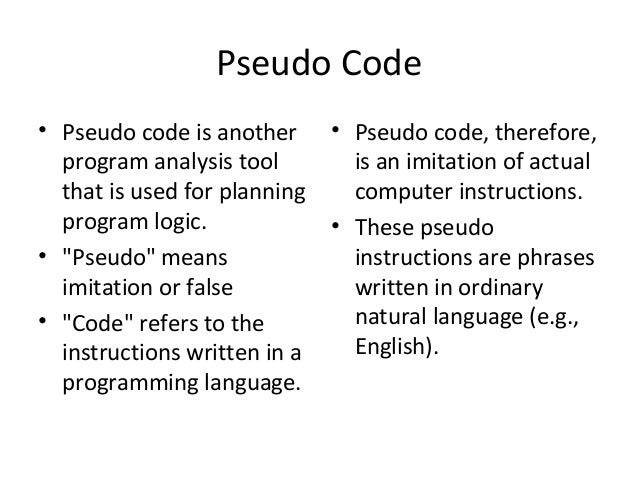 Pseudo Code

• Pseudo code is another program analysis tool that is used for planning program logic.
• "Pseudo" means imitation or false
• "Code" refers to the instructions written in a programming language.

• Pseudo code, therefore, is an imitation of actual computer instructions.
• These pseudo instructions are phrases written in ordinary natural language (e.g., English).